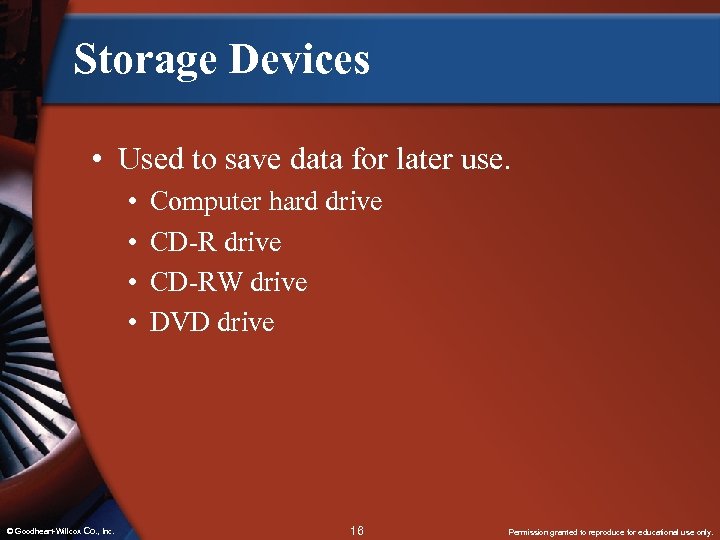 Storage Devices

• Used to save data for later use.
• Computer hard drive
• CD-R drive
• CD-RW drive
• DVD drive

© Goodheart-Willcox Co., Inc.

16

Permission granted to reproduce for educational use only.